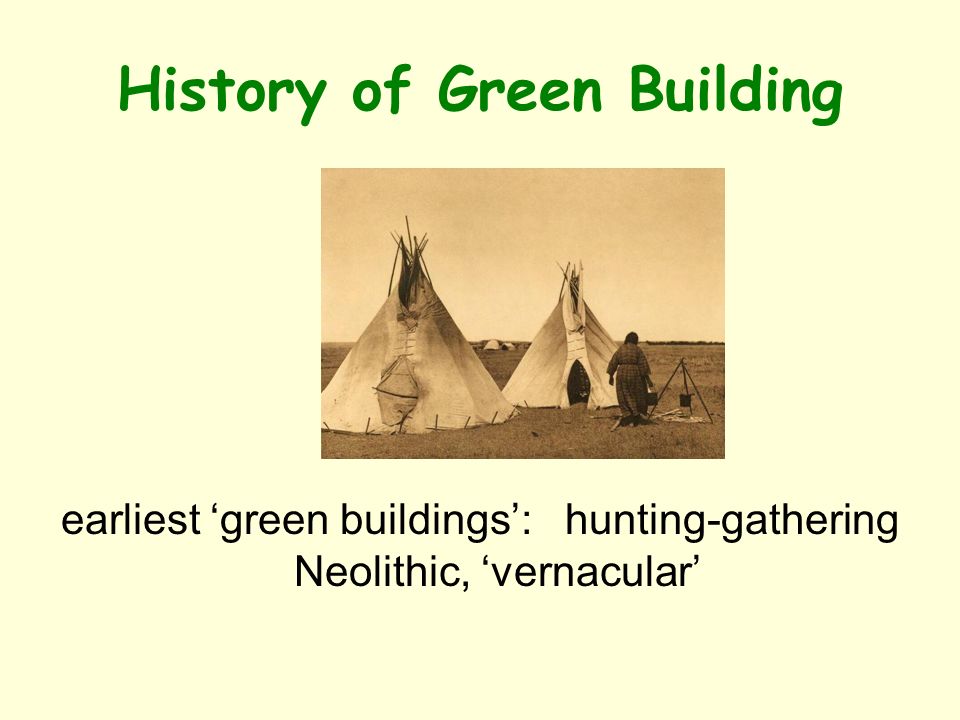 History of Green Building

earliest ‘green buildings’: hunting-gathering Neolithic, ‘vernacular’